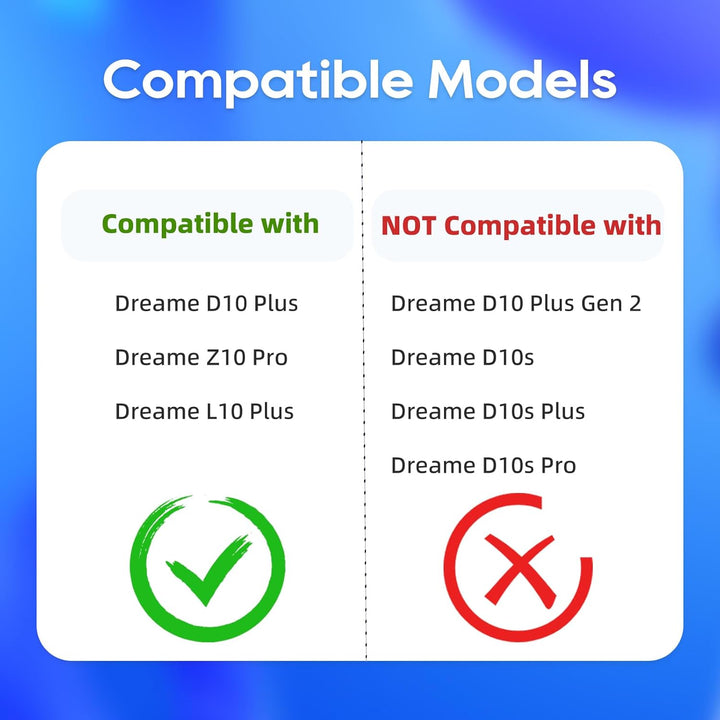 Compatible Models

Compatible with

Dreame D10 Plus

Dreame Z10 Pro

Dreame L10 Plus

NOT Compatible with

Dreame D10 Plus Gen 2

Dreame D10s

Dreame D10s Plus

Dreame D10s Pro